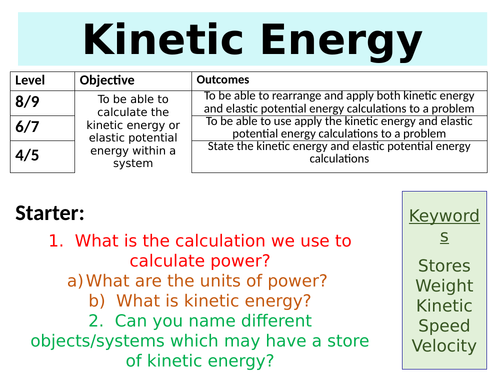 Kinetic Energy

| Level | Objective | Outcomes |
|---|---|---|
| 8/9 | To be able to calculate the kinetic energy or elastic potential energy within a system | To be able to rearrange and apply both kinetic energy and elastic potential energy calculations to a problem |
| 6/7 | | To be able to use apply the kinetic energy and elastic potential energy calculations to a problem |
| 4/5 | | State the kinetic energy and elastic potential energy calculations |

Starter:

1. What is the calculation we use to calculate power?

a) What are the units of power?

b) What is kinetic energy?

2. Can you name different objects/systems which may have a store of kinetic energy?

Keywords

Stores
Weight
Kinetic
Speed
Velocity